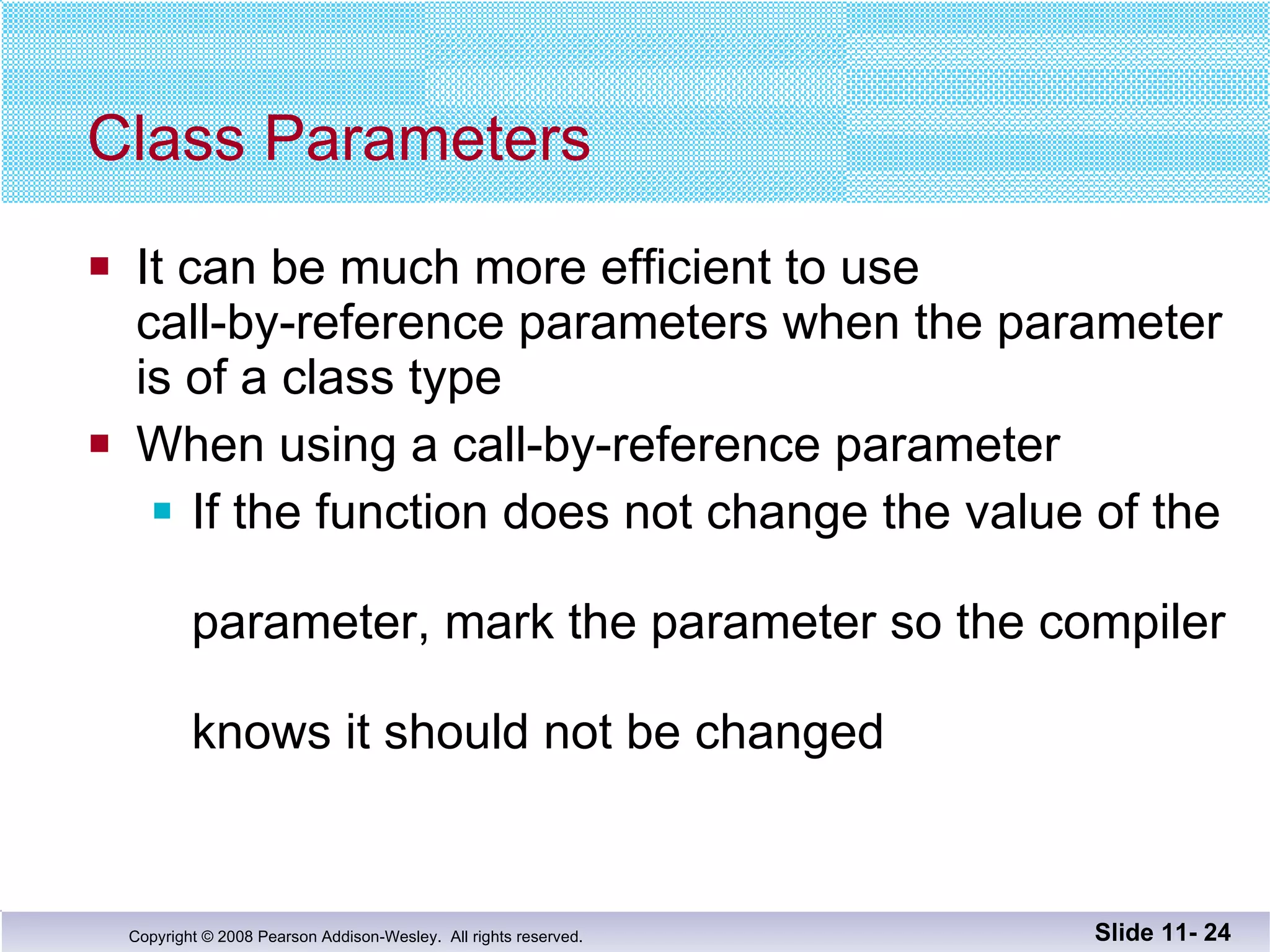 Class Parameters

- It can be much more efficient to use call-by-reference parameters when the parameter is of a class type
- When using a call-by-reference parameter
  - If the function does not change the value of the parameter, mark the parameter so the compiler knows it should not be changed

Copyright © 2008 Pearson Addison-Wesley. All rights reserved.

Slide 11- 24